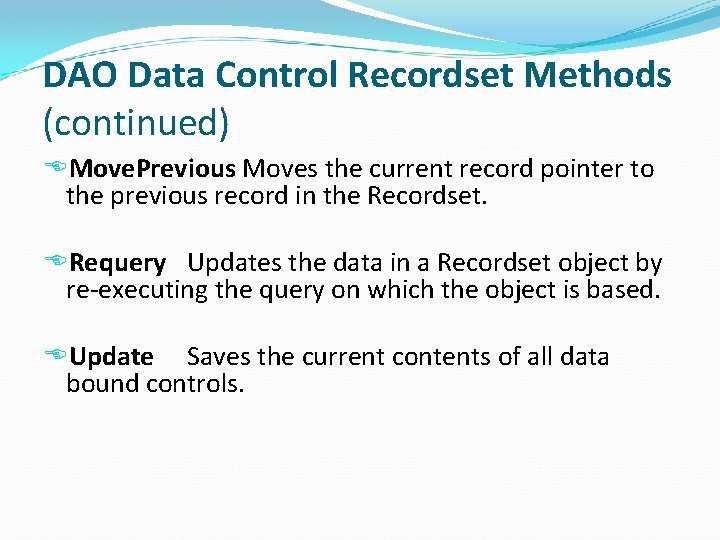 DAO Data Control Recordset Methods (continued)

MovePrevious Moves the current record pointer to the previous record in the Recordset.

Requery Updates the data in a Recordset object by re-executing the query on which the object is based.

Update Saves the current contents of all data bound controls.